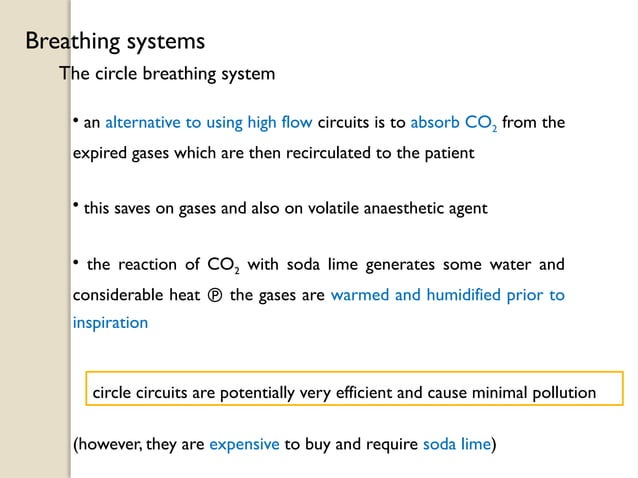 Breathing systems

The circle breathing system

• an alternative to using high flow circuits is to absorb $CO_2$ from the expired gases which are then recirculated to the patient

• this saves on gases and also on volatile anaesthetic agent

• the reaction of $CO_2$ with soda lime generates some water and considerable heat Ⓟ the gases are warmed and humidified prior to inspiration

circle circuits are potentially very efficient and cause minimal pollution

(however, they are expensive to buy and require soda lime)